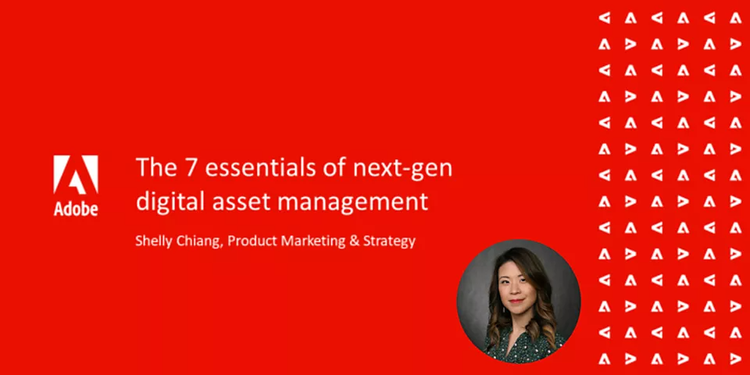 Adobe

The 7 essentials of next-gen digital asset management

Shelly Chiang, Product Marketing & Strategy